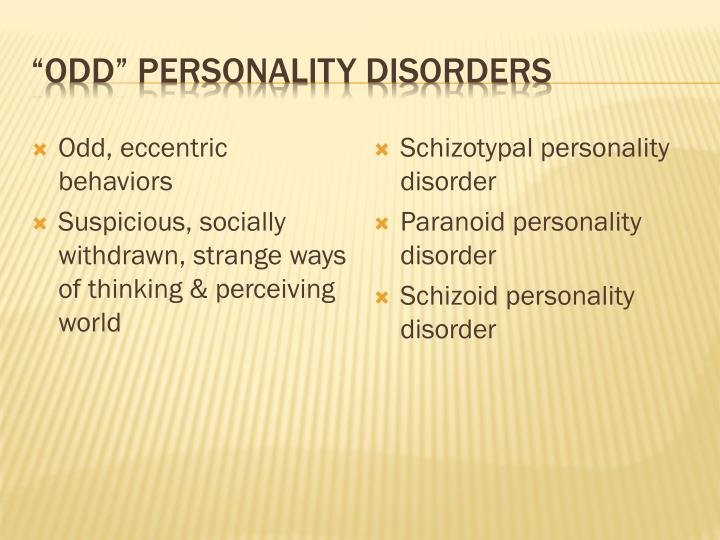 “ODD” PERSONALITY DISORDERS

Odd, eccentric behaviors
Suspicious, socially withdrawn, strange ways of thinking & perceiving world

Schizotypal personality disorder
Paranoid personality disorder
Schizoid personality disorder